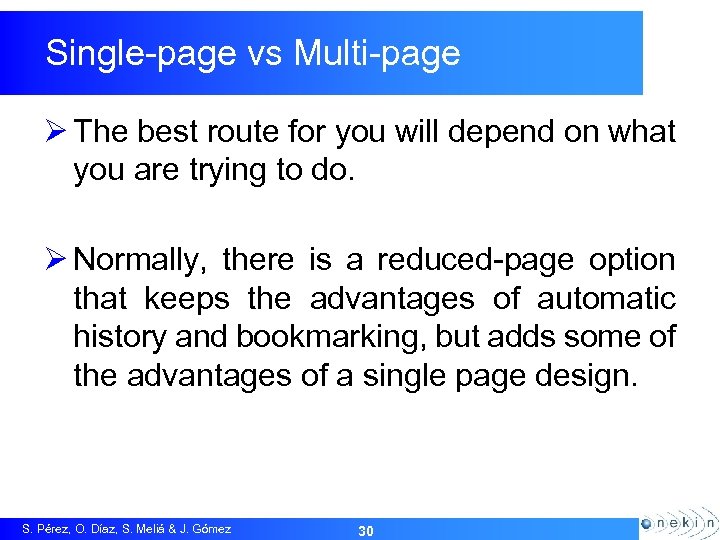 Single-page vs Multi-page

➢ The best route for you will depend on what you are trying to do.

➢ Normally, there is a reduced-page option that keeps the advantages of automatic history and bookmarking, but adds some of the advantages of a single page design.

S. Pérez, O. Díaz, S. Meliá & J. Gómez

30

onekin